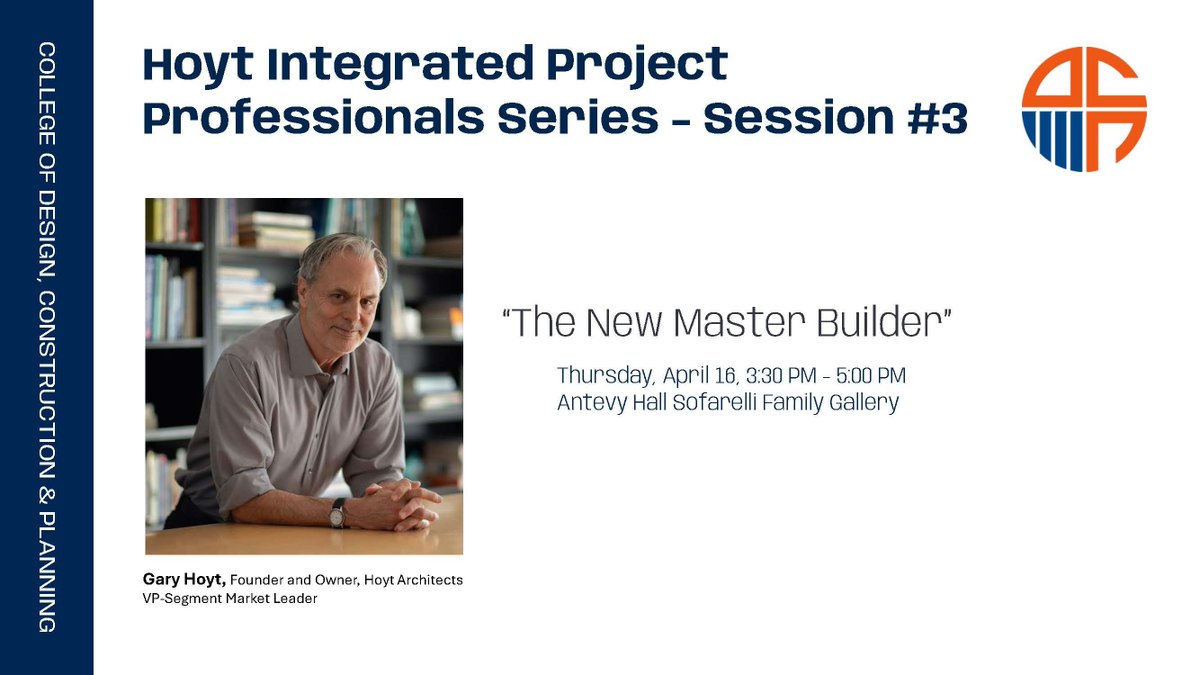 COLLEGE OF DESIGN, CONSTRUCTION & PLANNING

Hoyt Integrated Project Professionals Series - Session #3

"The New Master Builder"

Thursday, April 16, 3:30 PM - 5:00 PM
Antevy Hall Sofarelli Family Gallery

Gary Hoyt, Founder and Owner, Hoyt Architects
VP-Segment Market Leader